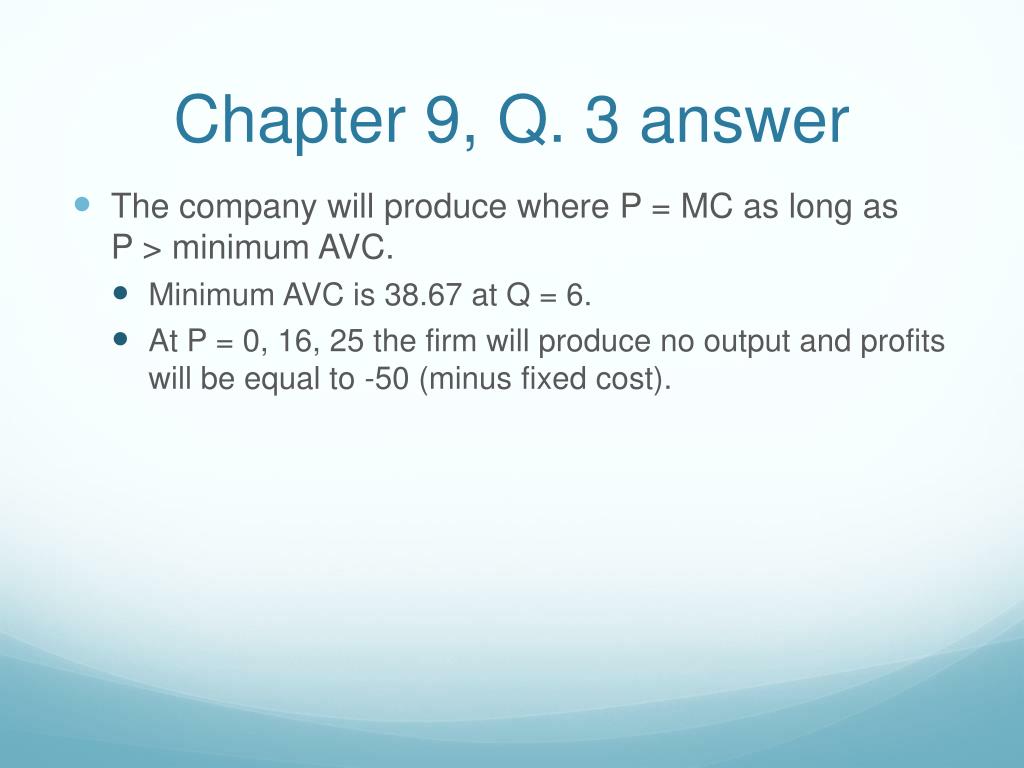 Chapter 9, Q. 3 answer

The company will produce where P = MC as long as P > minimum AVC.

Minimum AVC is 38.67 at Q = 6.

At P = 0, 16, 25 the firm will produce no output and profits will be equal to -50 (minus fixed cost).